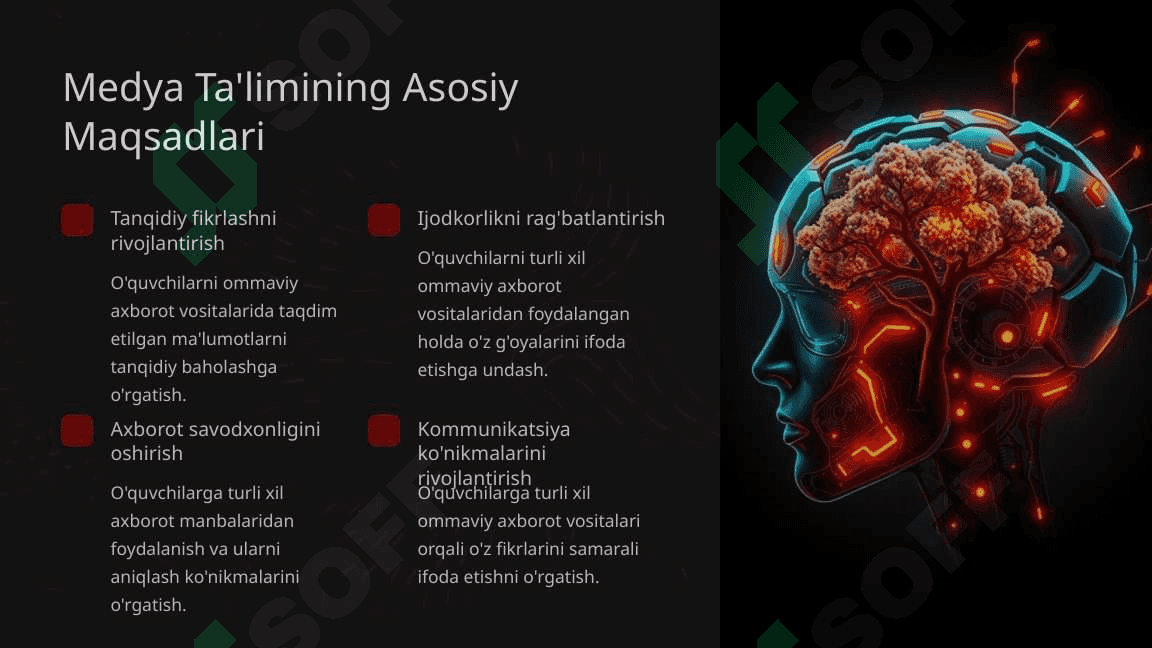 Medya Ta'limining Asosiy Maqsadlari

Tanqidiy fikrlashni rivojlantirish

O'quvchilarni ommaviy axborot vositalarida taqdim etilgan ma'lumotlarni tanqidiy baholashga o'rgatish.

Ijodkorlikni rag'batlantirish

O'quvchilarni turli xil ommaviy axborot vositalaridan foydalangan holda o'z g'oyalarini ifoda etishga undash.

Axborot savodxonligini oshirish

O'quvchilarga turli xil axborot manbalaridan foydalanish va ularni aniqlash ko'nikmalarini o'rgatish.

Kommunikatsiya ko'nikmalarini rivojlantirish

O'quvchilarga turli xil ommaviy axborot vositalari orqali o'z fikrlarini samarali ifoda etishni o'rgatish.